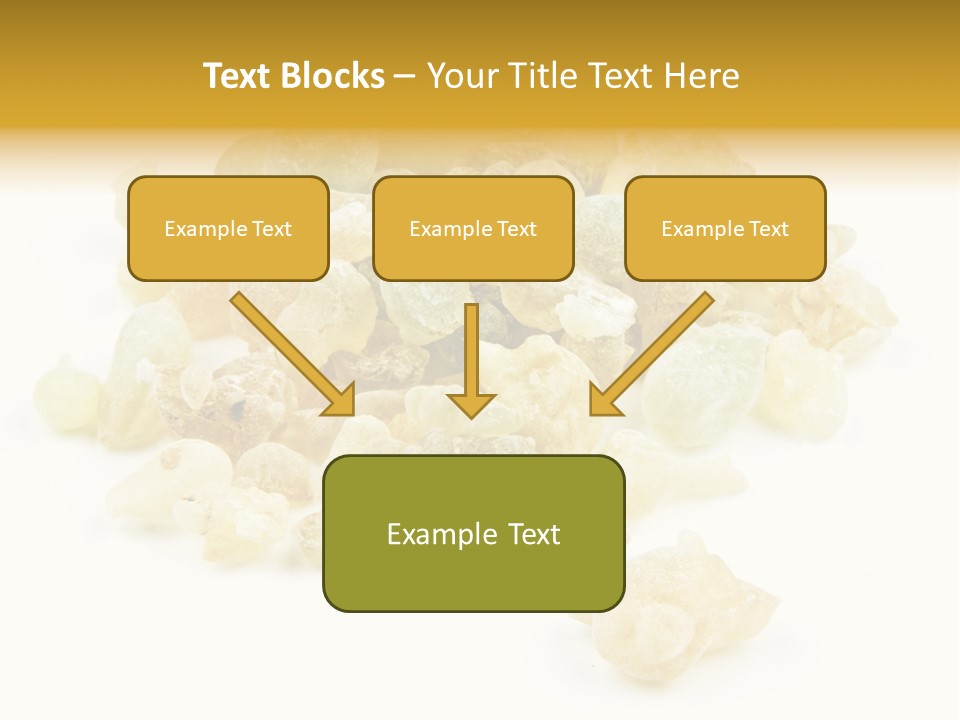 Text Blocks – Your Title Text Here

Example Text

Example Text

Example Text

Example Text